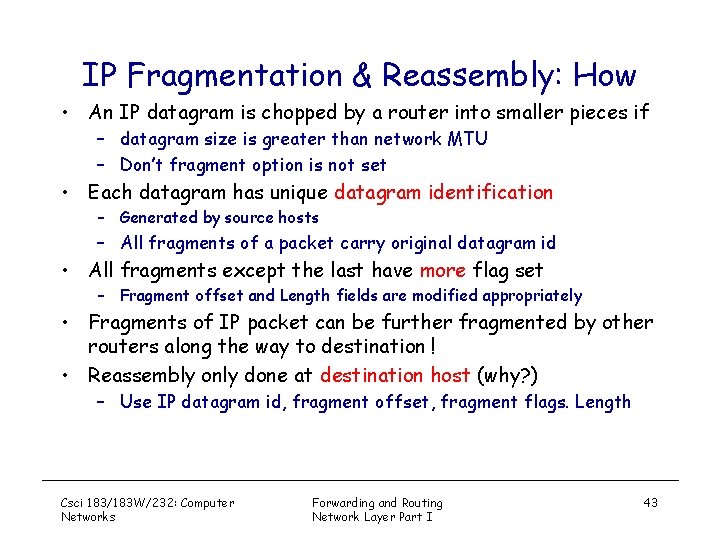 IP Fragmentation & Reassembly: How

• An IP datagram is chopped by a router into smaller pieces if
– datagram size is greater than network MTU
– Don't fragment option is not set
• Each datagram has unique datagram identification
– Generated by source hosts
– All fragments of a packet carry original datagram id
• All fragments except the last have more flag set
– Fragment offset and Length fields are modified appropriately
• Fragments of IP packet can be further fragmented by other routers along the way to destination !
• Reassembly only done at destination host (why?)
– Use IP datagram id, fragment offset, fragment flags. Length

Csci 183/183W/232: Computer Networks

Forwarding and Routing Network Layer Part I

43